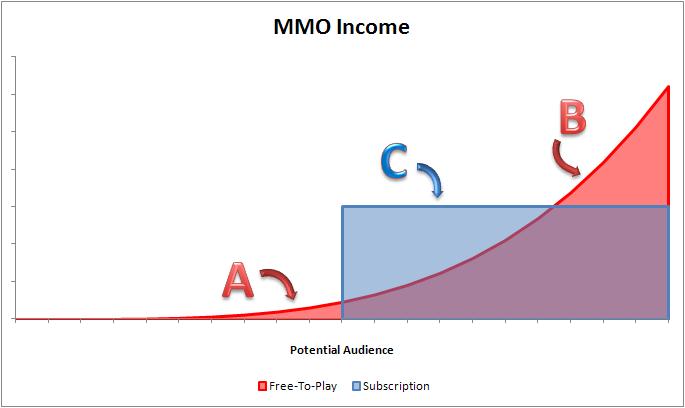 MMO Income

B

C

A

Potential Audience

Free-To-Play Subscription